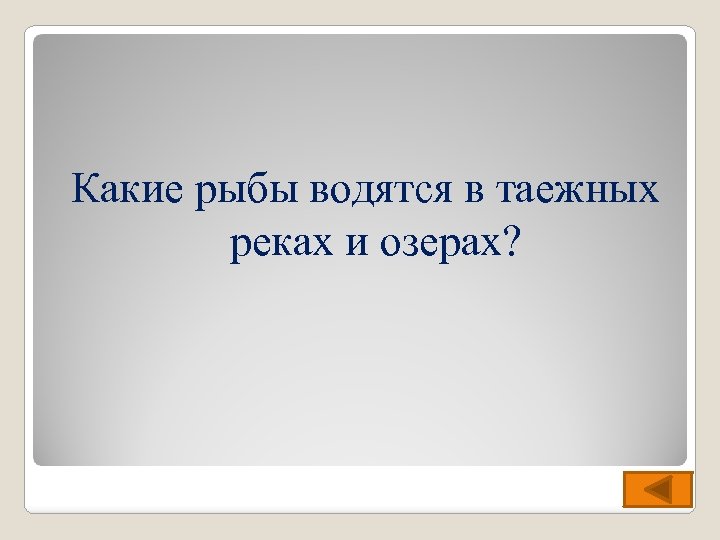 Какие рыбы водятся в таежных реках и озерах?